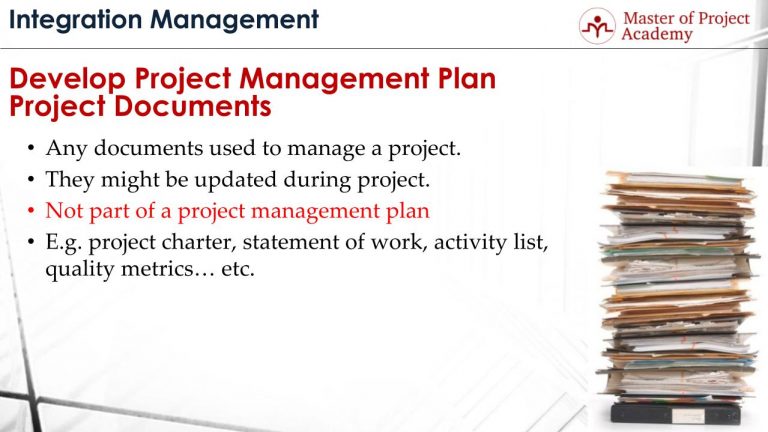 Integration Management

Master of Project Academy

Develop Project Management Plan
Project Documents

• Any documents used to manage a project.
• They might be updated during project.
• Not part of a project management plan
• E.g. project charter, statement of work, activity list, quality metrics… etc.